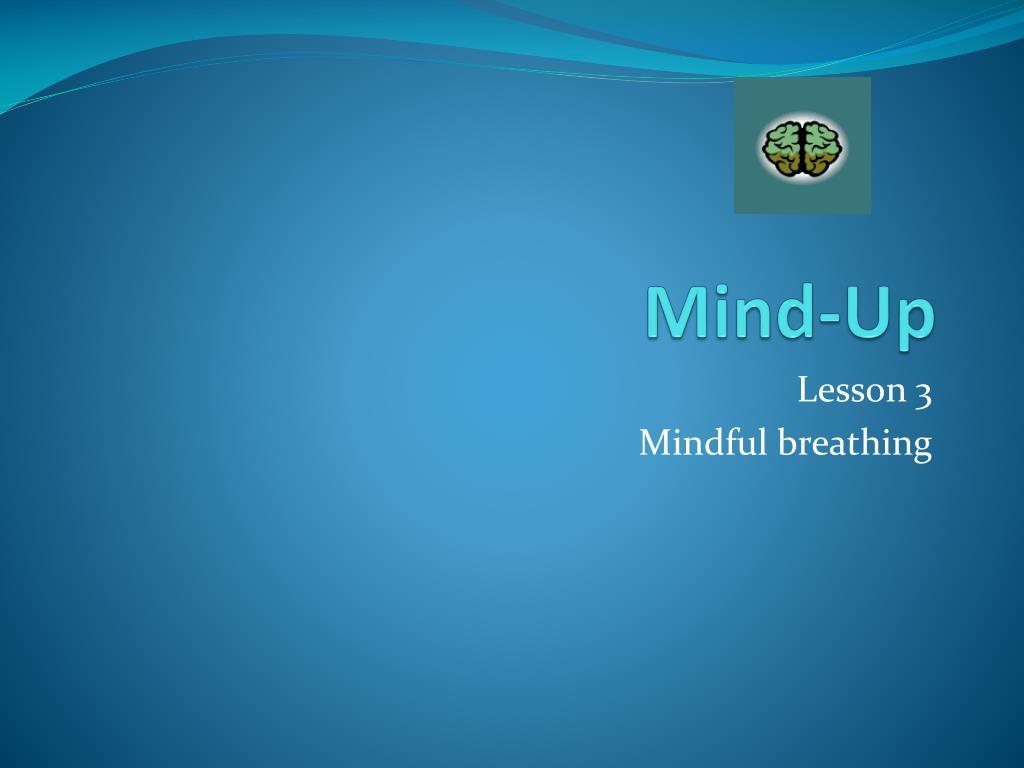 Mind-Up

Lesson 3
Mindful breathing